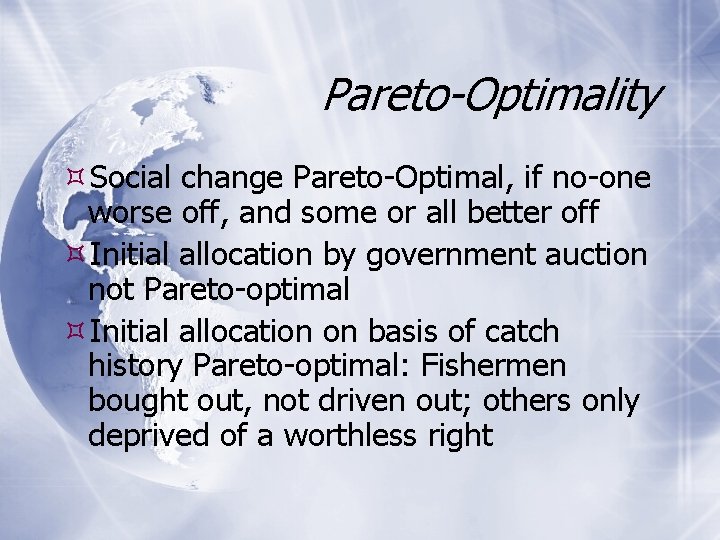 Pareto-Optimality

Social change Pareto-Optimal, if no-one worse off, and some or all better off

Initial allocation by government auction not Pareto-optimal

Initial allocation on basis of catch history Pareto-optimal: Fishermen bought out, not driven out; others only deprived of a worthless right